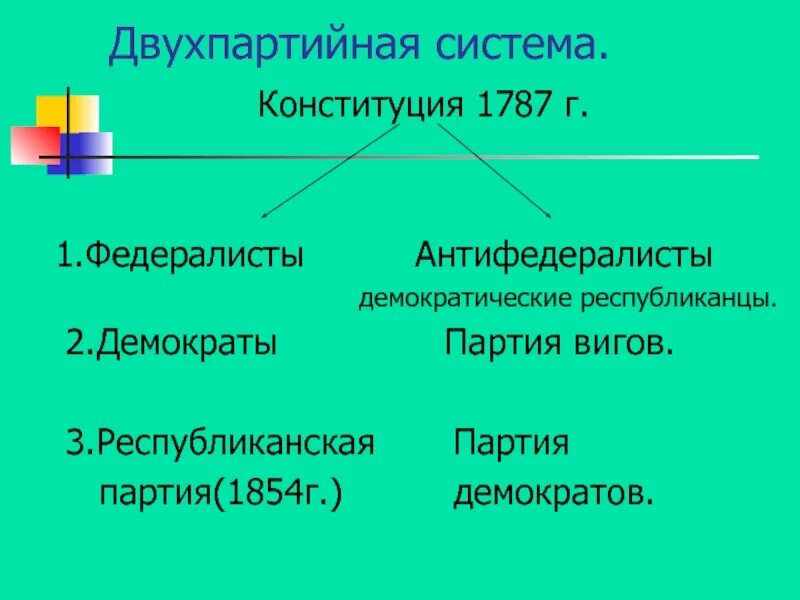 Двухпартийная система.

Конституция 1787 г.

1.Федералисты Антифедералисты

демократические республиканцы.

2.Демократы Партия вигов.

3.Республиканская партия(1854г.) Партия демократов.